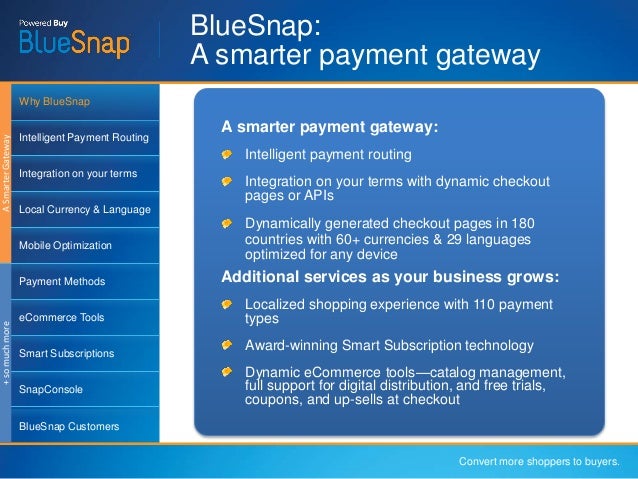 Powered Buy
BlueSnap

BlueSnap:
A smarter payment gateway

A Smarter Gateway

Why BlueSnap

Intelligent Payment Routing

Integration on your terms

Local Currency & Language

Mobile Optimization

+ so much more

Payment Methods

eCommerce Tools

Smart Subscriptions

SnapConsole

BlueSnap Customers

A smarter payment gateway:

Intelligent payment routing

Integration on your terms with dynamic checkout pages or APIs

Dynamically generated checkout pages in 180 countries with 60+ currencies & 29 languages optimized for any device

Additional services as your business grows:

Localized shopping experience with 110 payment types

Award-winning Smart Subscription technology

Dynamic eCommerce tools—catalog management, full support for digital distribution, and free trials, coupons, and up-sells at checkout

Convert more shoppers to buyers.